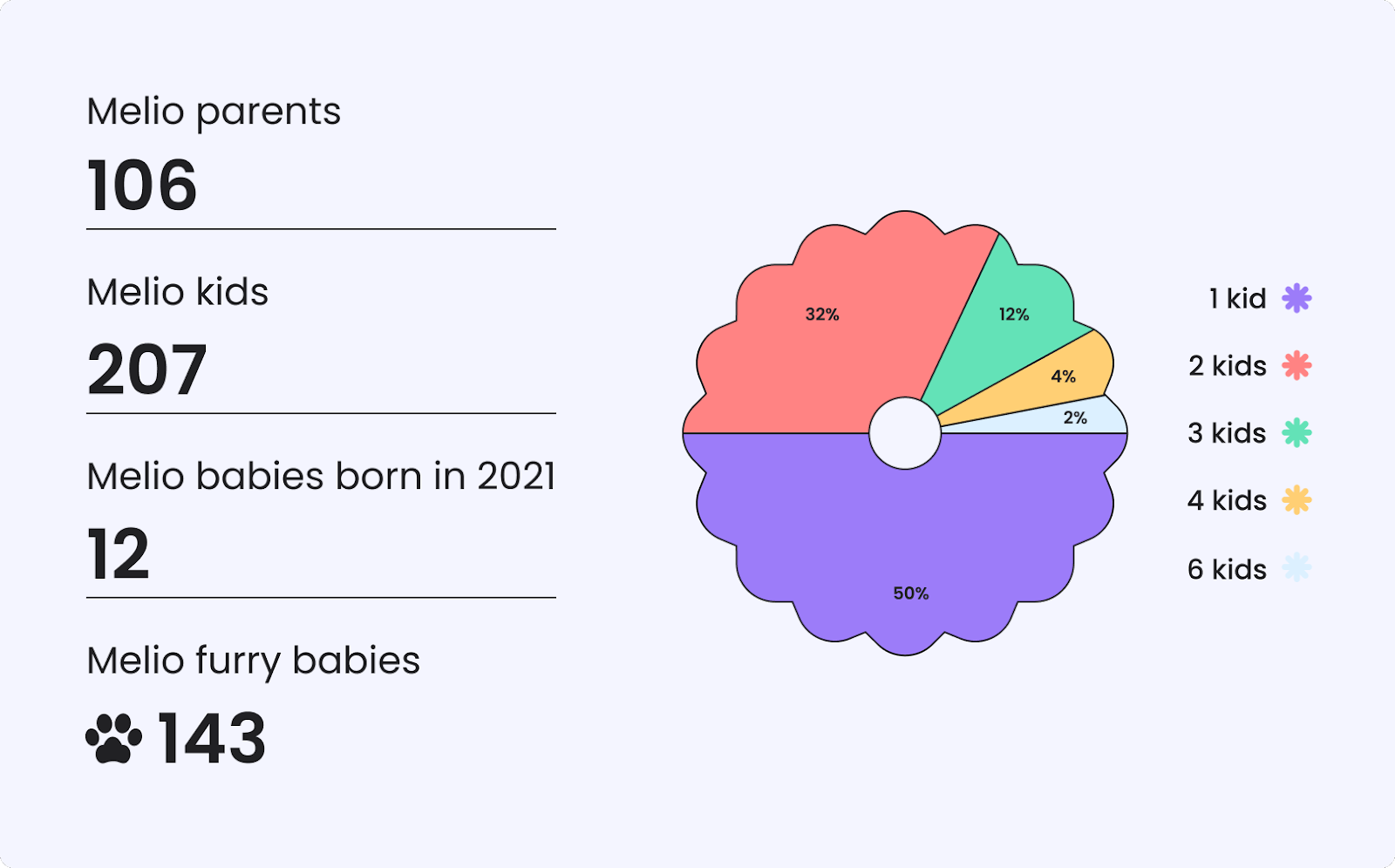 Melio parents

106

Melio kids

207

Melio babies born in 2021

12

Melio furry babies

143

32%
12%
4%
2%
50%

1 kid
2 kids
3 kids
4 kids
6 kids